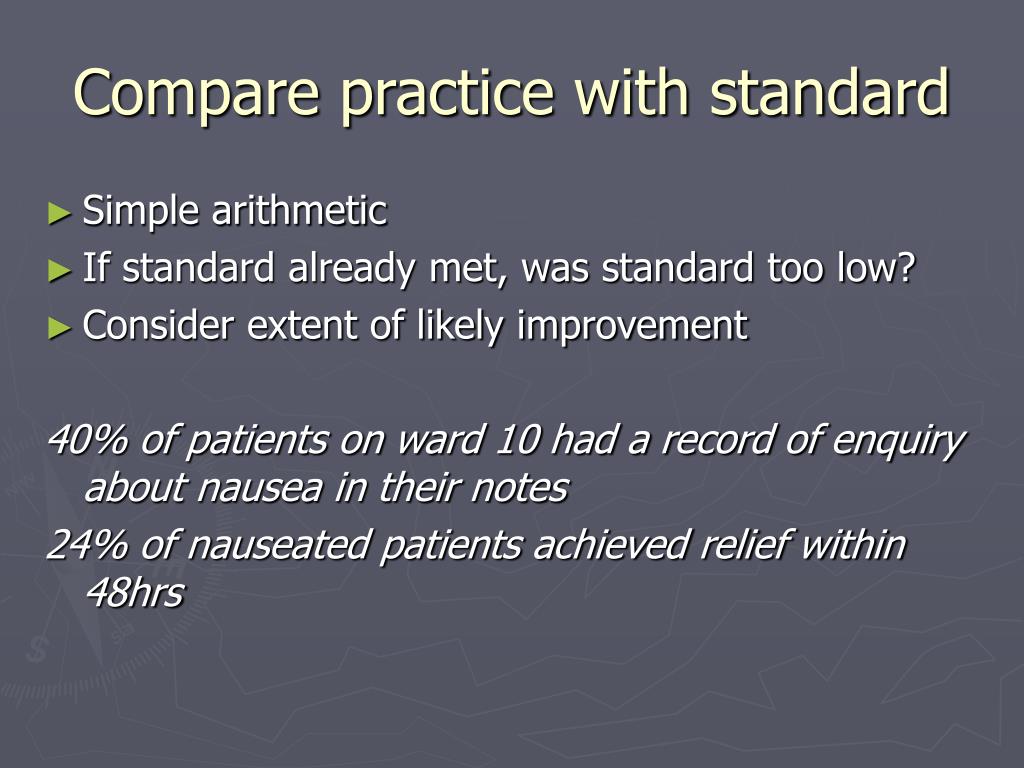 Compare practice with standard

► Simple arithmetic
► If standard already met, was standard too low?
► Consider extent of likely improvement

40% of patients on ward 10 had a record of enquiry about nausea in their notes

24% of nauseated patients achieved relief within 48hrs